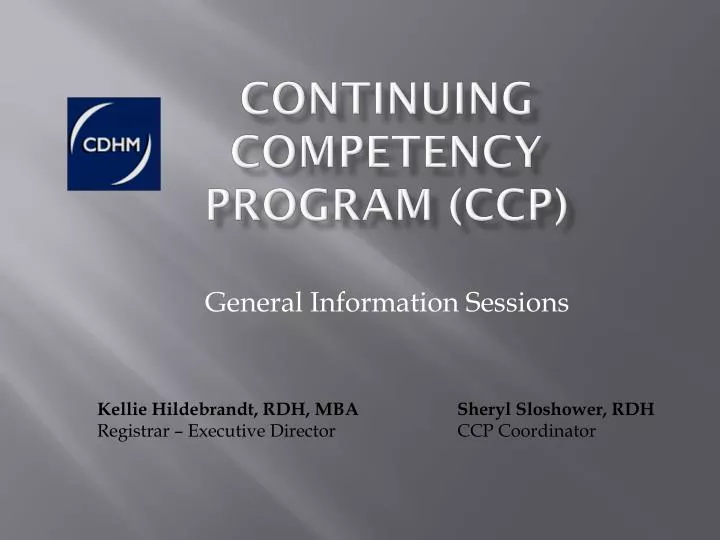 CDHM

CONTINUING COMPETENCY PROGRAM (CCP)

General Information Sessions

Kellie Hildebrandt, RDH, MBA
Registrar – Executive Director

Sheryl Sloshower, RDH
CCP Coordinator